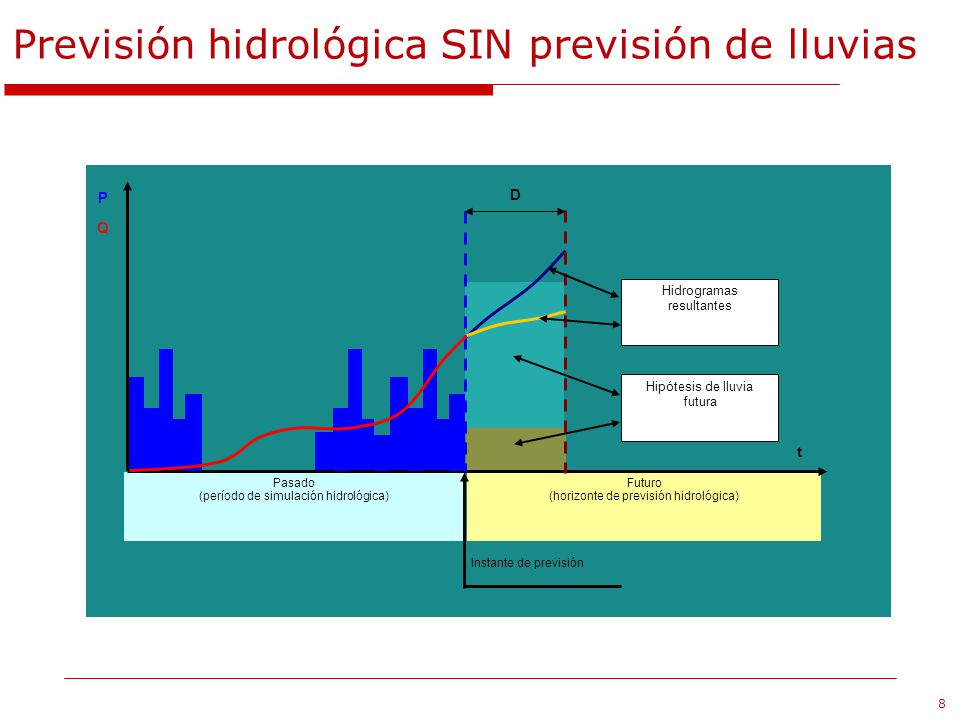 Previsión hidrológica SIN previsión de lluvias

P
Q

D

Hidrogramas resultantes

Hipótesis de lluvia futura

t

Pasado
(período de simulación hidrológica)

Futuro
(horizonte de previsión hidrológica)

Instante de previsión

8